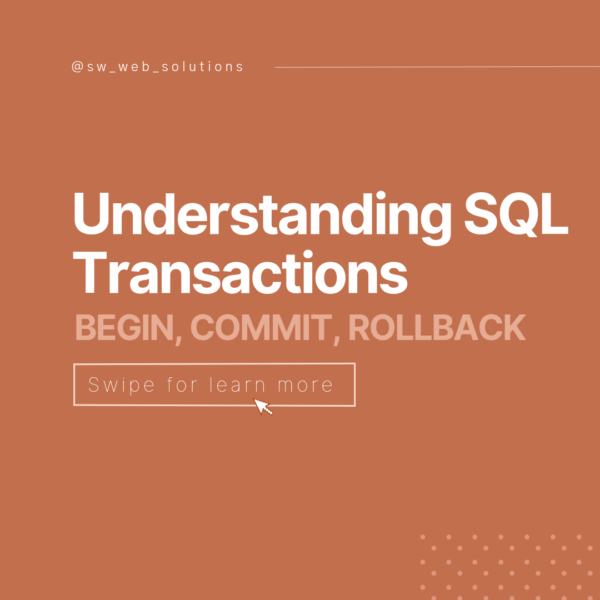 @sw_web_solutions

Understanding SQL Transactions

BEGIN, COMMIT, ROLLBACK

Swipe for learn more